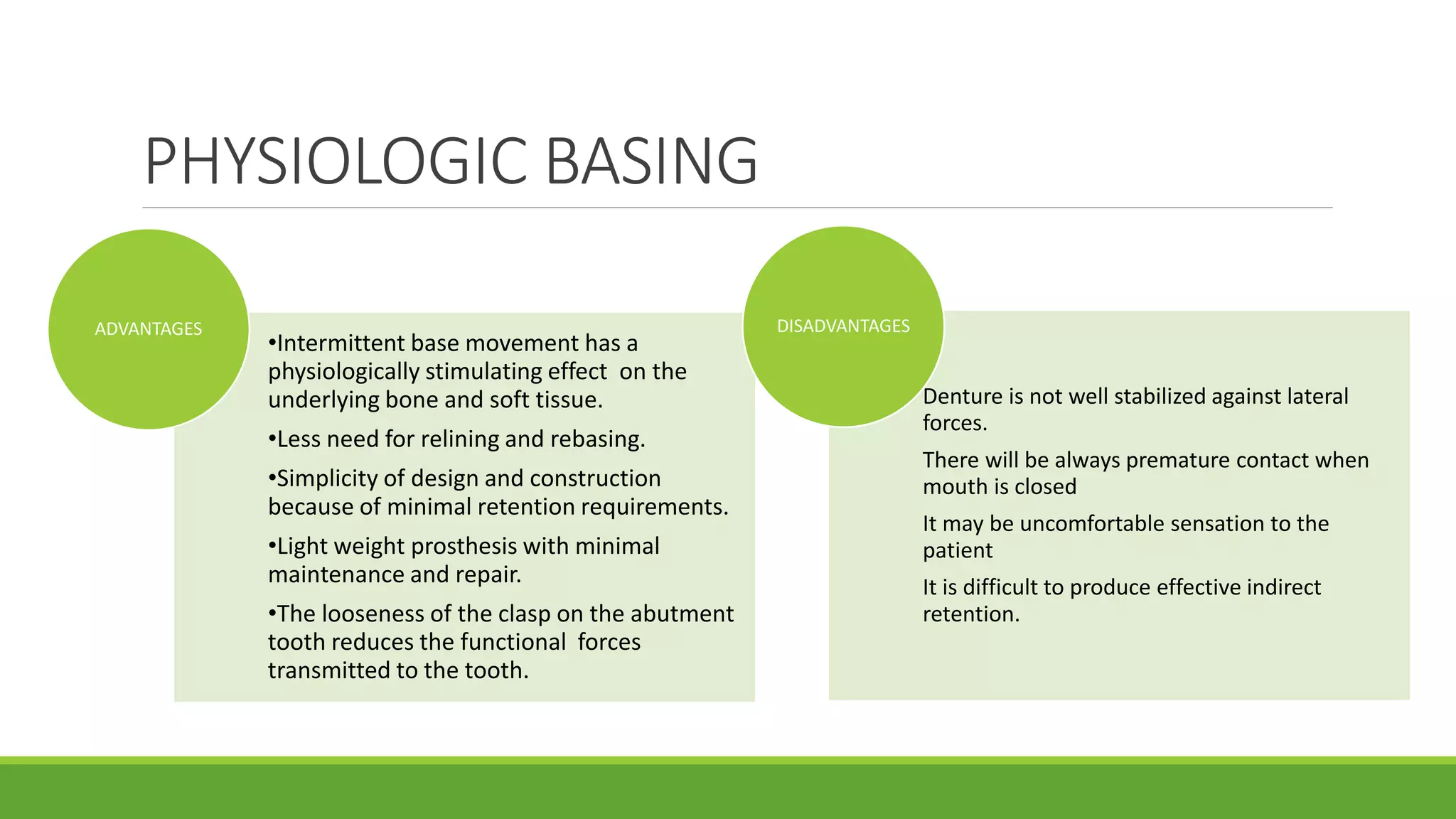 PHYSIOLOGIC BASING

ADVANTAGES

•Intermittent base movement has a physiologically stimulating effect on the underlying bone and soft tissue.

•Less need for relining and rebasing.

•Simplicity of design and construction because of minimal retention requirements.

•Light weight prosthesis with minimal maintenance and repair.

•The looseness of the clasp on the abutment tooth reduces the functional forces transmitted to the tooth.

DISADVANTAGES

Denture is not well stabilized against lateral forces.

There will be always premature contact when mouth is closed

It may be uncomfortable sensation to the patient

It is difficult to produce effective indirect retention.